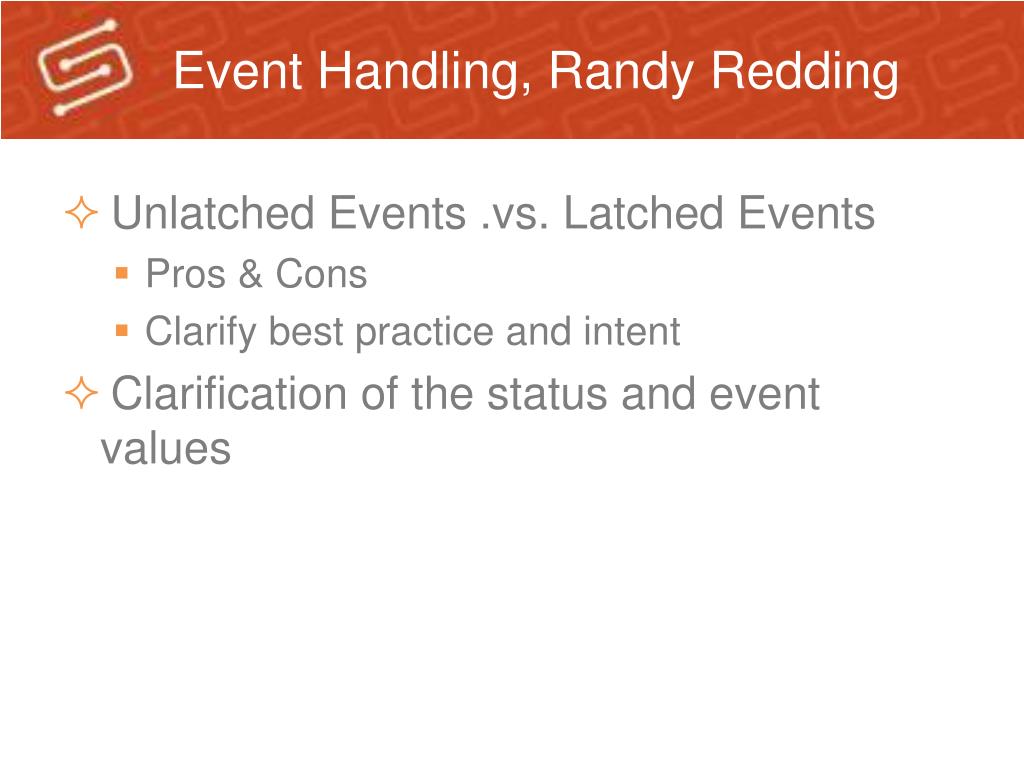 Event Handling, Randy Redding

✧ Unlatched Events .vs. Latched Events
▪ Pros & Cons
▪ Clarify best practice and intent

✧ Clarification of the status and event values